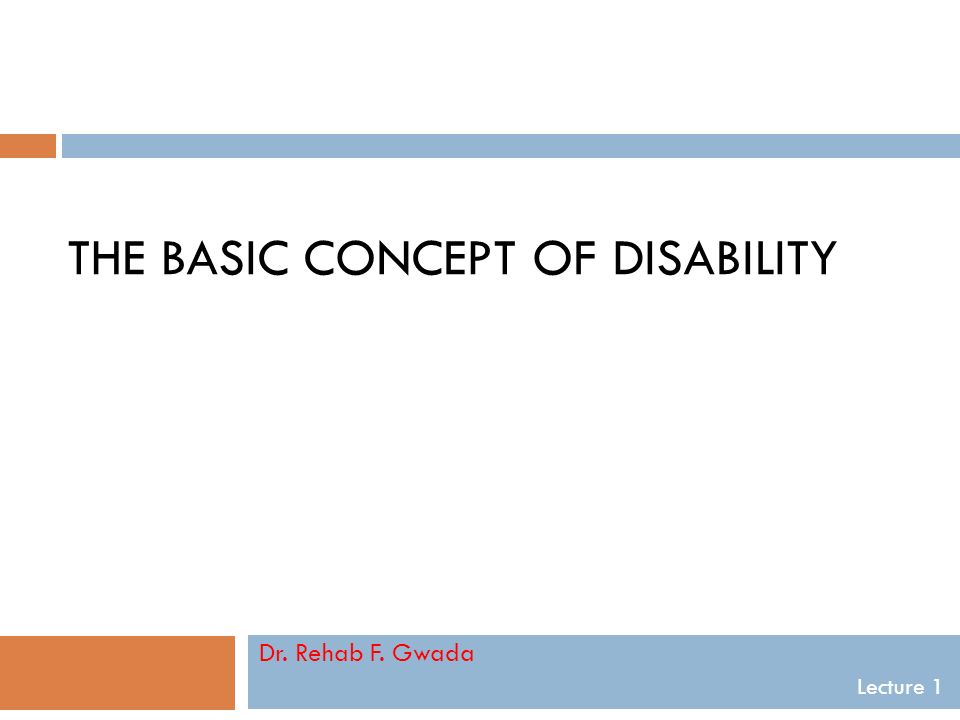 THE BASIC CONCEPT OF DISABILITY

Dr. Rehab F. Gwada

Lecture 1